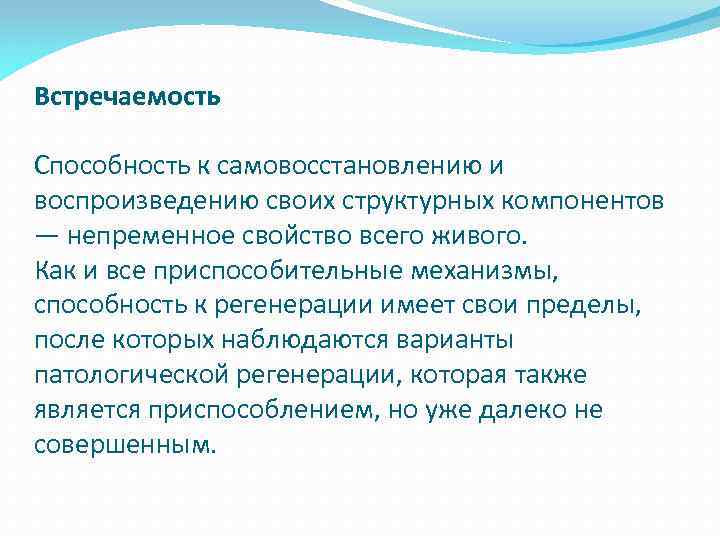 Встречаемость

Способность к самовосстановлению и воспроизведению своих структурных компонентов — непременное свойство всего живого.
Как и все приспособительные механизмы, способность к регенерации имеет свои пределы, после которых наблюдаются варианты патологической регенерации, которая также является приспособлением, но уже далеко не совершенным.